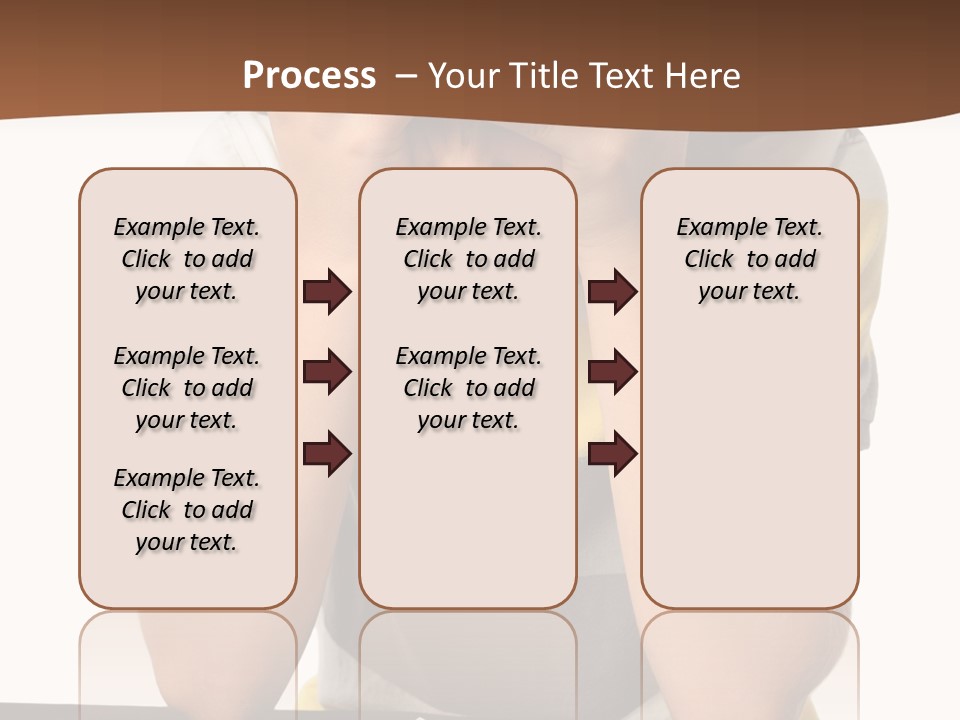 Process – Your Title Text Here

Example Text. Click to add your text.

Example Text. Click to add your text.

Example Text. Click to add your text.

Example Text. Click to add your text.

Example Text. Click to add your text.

Example Text. Click to add your text.